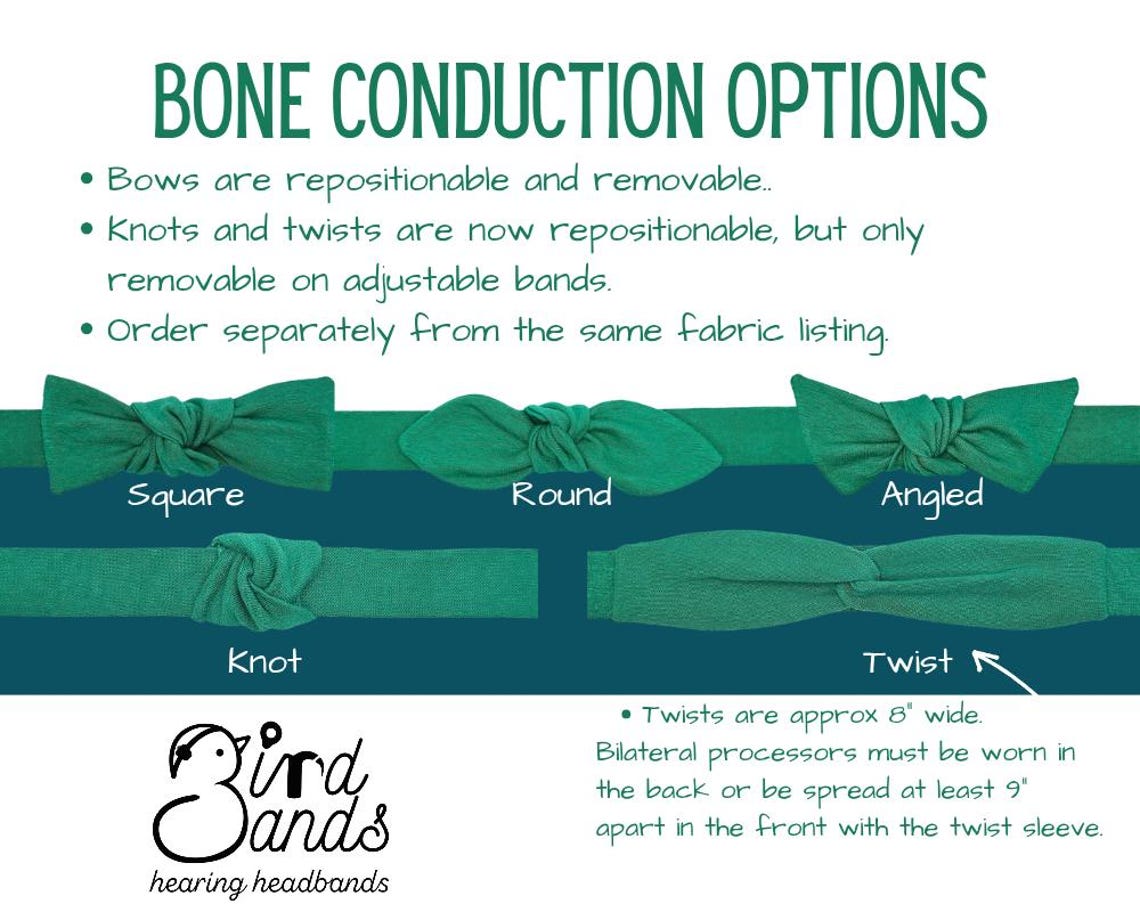 BONE CONDUCTION OPTIONS

• Bows are repositionable and removable..
• Knots and twists are now repositionable, but only removable on adjustable bands.
• Order separately from the same fabric listing.

Square

Round

Angled

Knot

Twist

• Twists are approx 8" wide. Bilateral processors must be worn in the back or be spread at least 9" apart in the front with the twist sleeve.

Bird Bands
hearing headbands